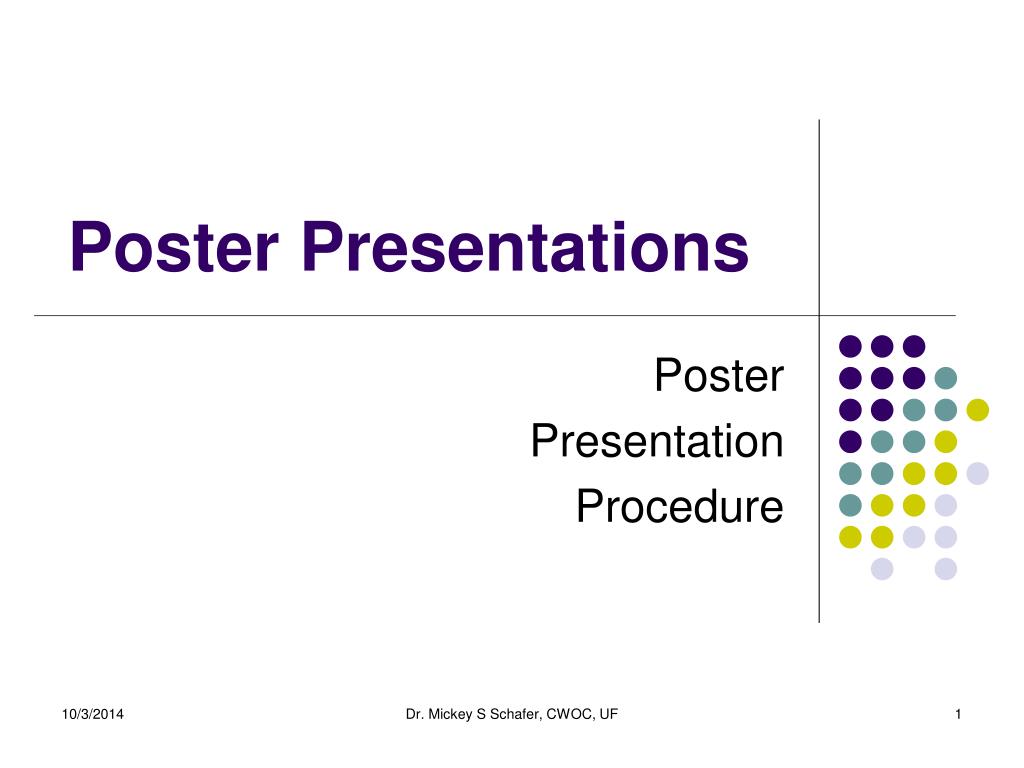 Poster Presentations

Poster
Presentation
Procedure

10/3/2014

Dr. Mickey S Schafer, CWOC, UF

1